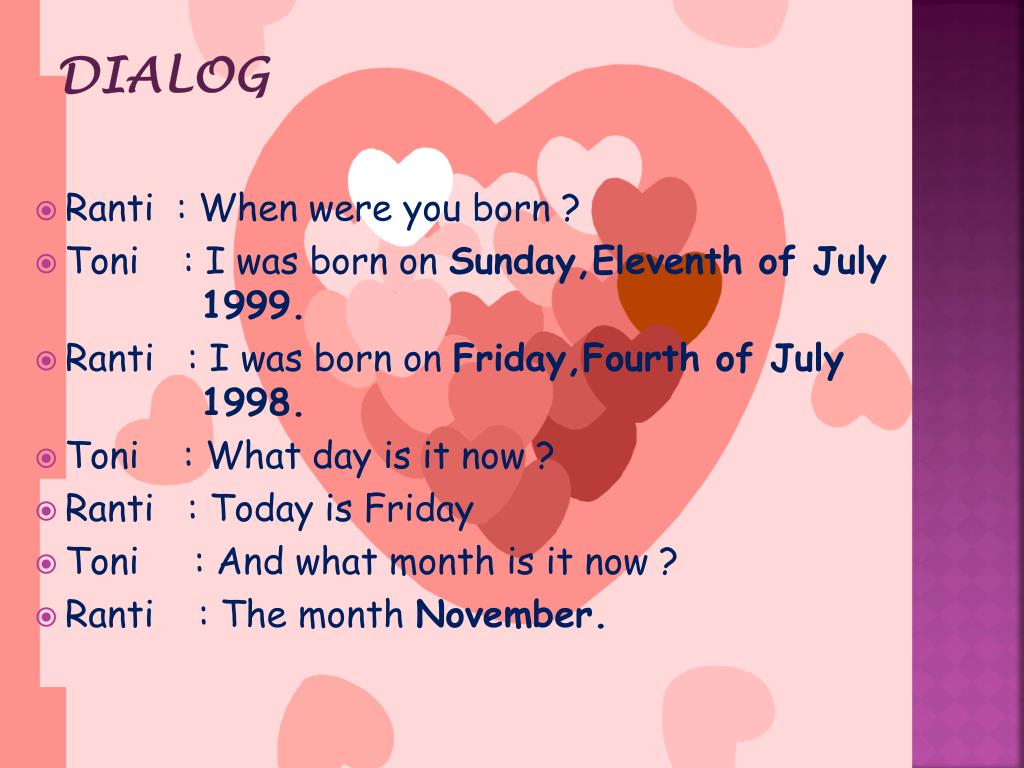 DIALOG

Ranti : When were you born ?

Toni : I was born on Sunday,Eleventh of July 1999.

Ranti : I was born on Friday,Fourth of July 1998.

Toni : What day is it now ?

Ranti : Today is Friday

Toni : And what month is it now ?

Ranti : The month November.